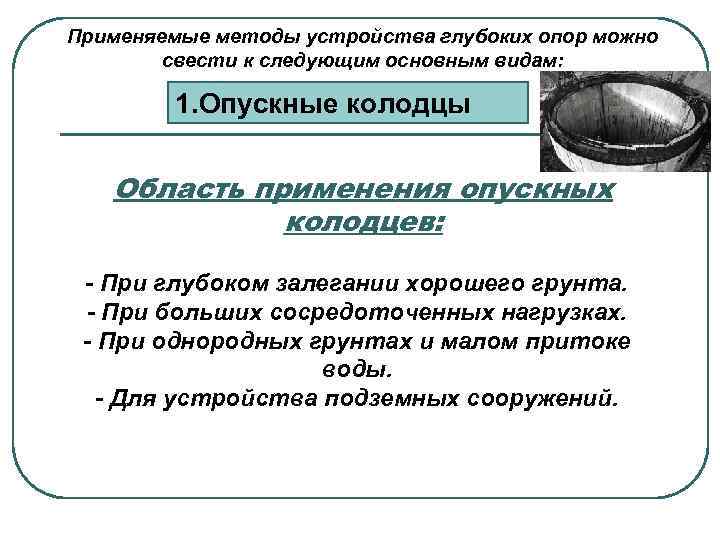 Применяемые методы устройства глубоких опор можно свести к следующим основным видам:

1.Опускные колодцы

Область применения опускных колодцев:

- При глубоком залегании хорошего грунта.
- При больших сосредоточенных нагрузках.
- При однородных грунтах и малом притоке воды.
- Для устройства подземных сооружений.